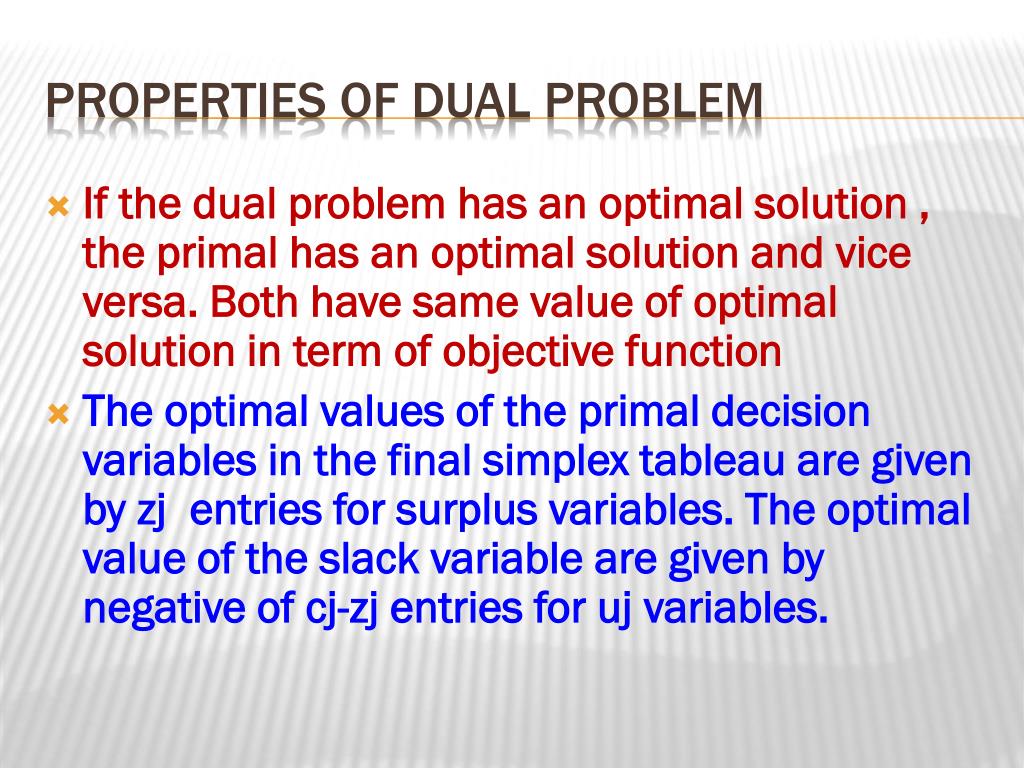 PROPERTIES OF DUAL PROBLEM

If the dual problem has an optimal solution , the primal has an optimal solution and vice versa. Both have same value of optimal solution in term of objective function

The optimal values of the primal decision variables in the final simplex tableau are given by zj entries for surplus variables. The optimal value of the slack variable are given by negative of cj-zj entries for uj variables.